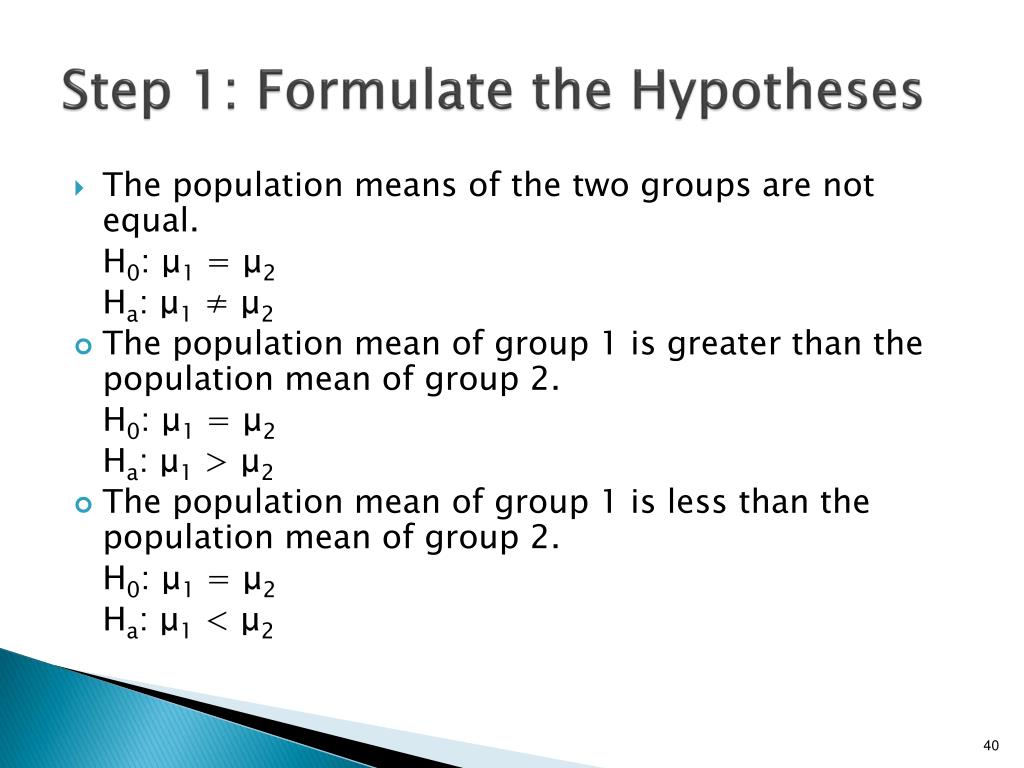 Step 1: Formulate the Hypotheses

The population means of the two groups are not equal.

$H_0$: $\mu_1 = \mu_2$

$H_a$: $\mu_1 \neq \mu_2$

The population mean of group 1 is greater than the population mean of group 2.

$H_0$: $\mu_1 = \mu_2$

$H_a$: $\mu_1 > \mu_2$

The population mean of group 1 is less than the population mean of group 2.

$H_0$: $\mu_1 = \mu_2$

$H_a$: $\mu_1 < \mu_2$

40